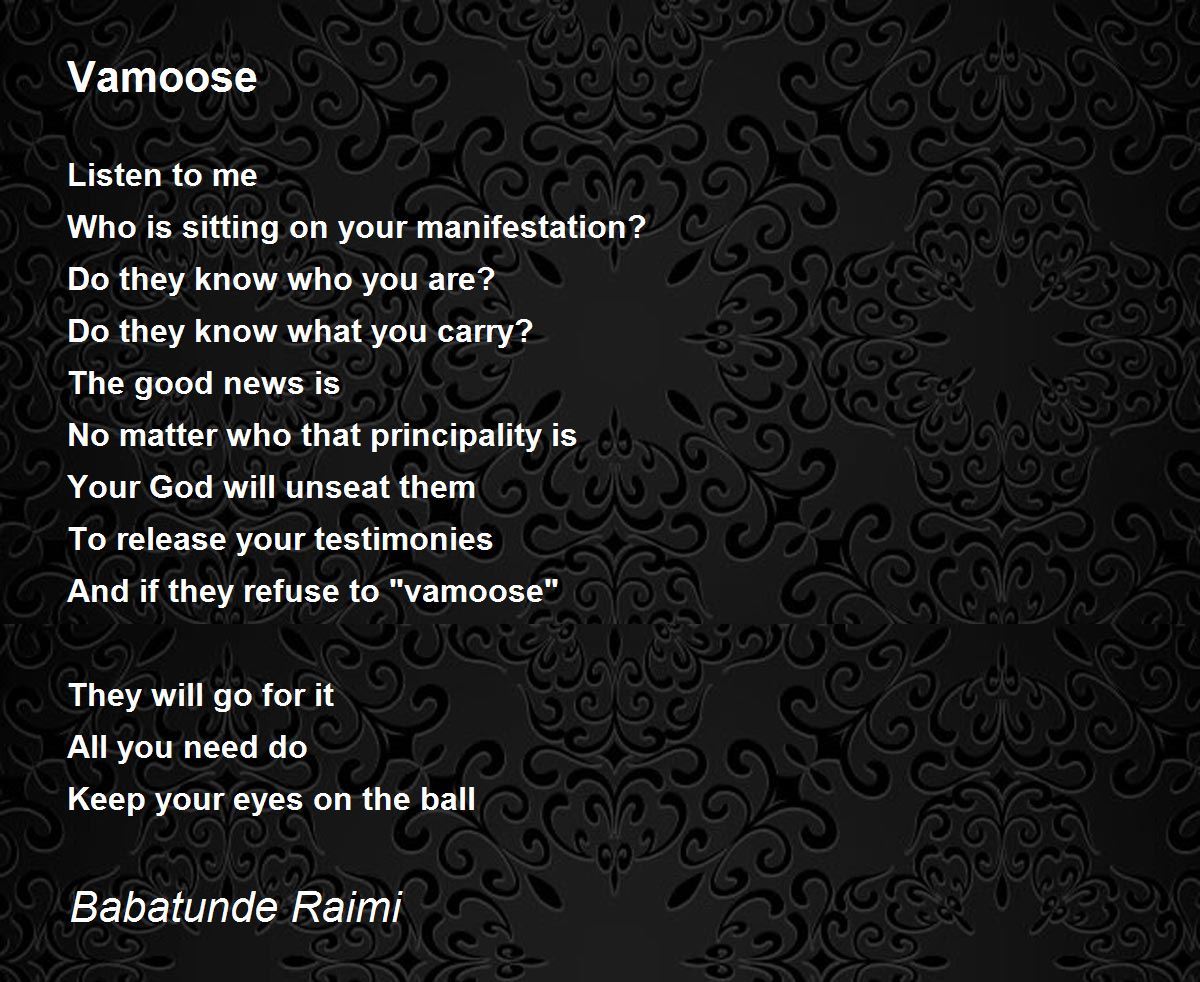 Vamoose

Listen to me
Who is sitting on your manifestation?
Do they know who you are?
Do they know what you carry?
The good news is
No matter who that principality is
Your God will unseat them
To release your testimonies
And if they refuse to "vamoose"

They will go for it
All you need do
Keep your eyes on the ball

Babatunde Raimi